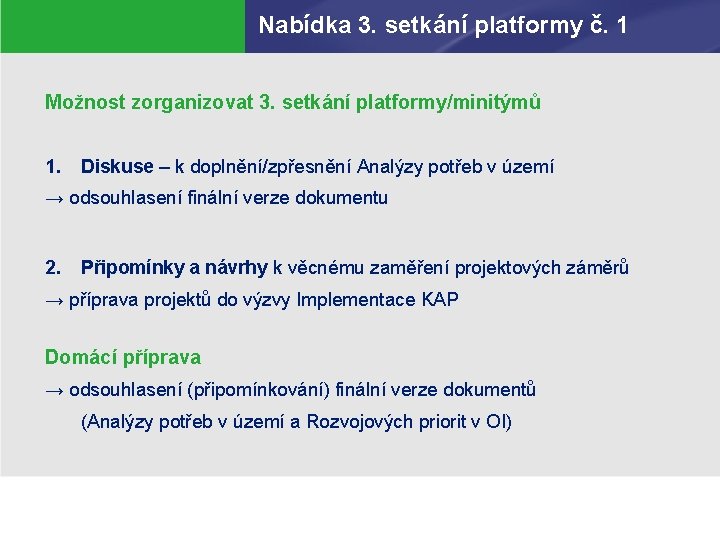 Nabídka 3. setkání platformy č. 1

Možnost zorganizovat 3. setkání platformy/minitýmů

1. Diskuse – k doplnění/zpřesnění Analýzy potřeb v území
→ odsouhlasení finální verze dokumentu

2. Připomínky a návrhy k věcnému zaměření projektových záměrů
→ příprava projektů do výzvy Implementace KAP

Domácí příprava
→ odsouhlasení (připomínkování) finální verze dokumentů
(Analýzy potřeb v území a Rozvojových priorit v OI)